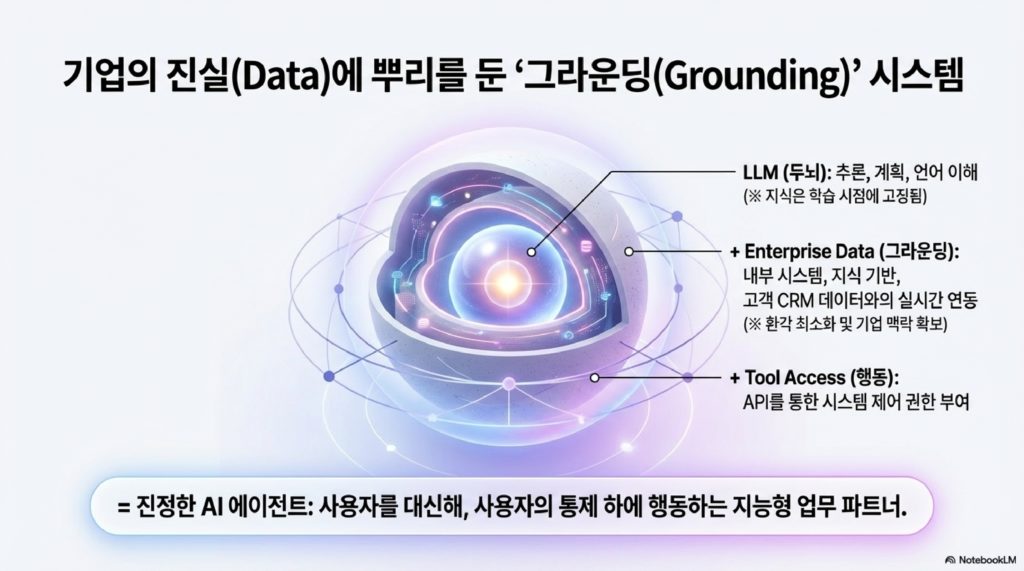 기업의 진실(Data)에 뿌리를 둔 '그라운딩(Grounding)' 시스템

LLM (두뇌): 추론, 계획, 언어 이해
(※ 지식은 학습 시점에 고정됨)

+ Enterprise Data (그라운딩):
내부 시스템, 지식 기반,
고객 CRM 데이터와의 실시간 연동
(※ 환각 최소화 및 기업 맥락 확보)

+ Tool Access (행동):
API를 통한 시스템 제어 권한 부여

= 진정한 AI 에이전트: 사용자를 대신해, 사용자의 통제 하에 행동하는 지능형 업무 파트너.

NotebookLM